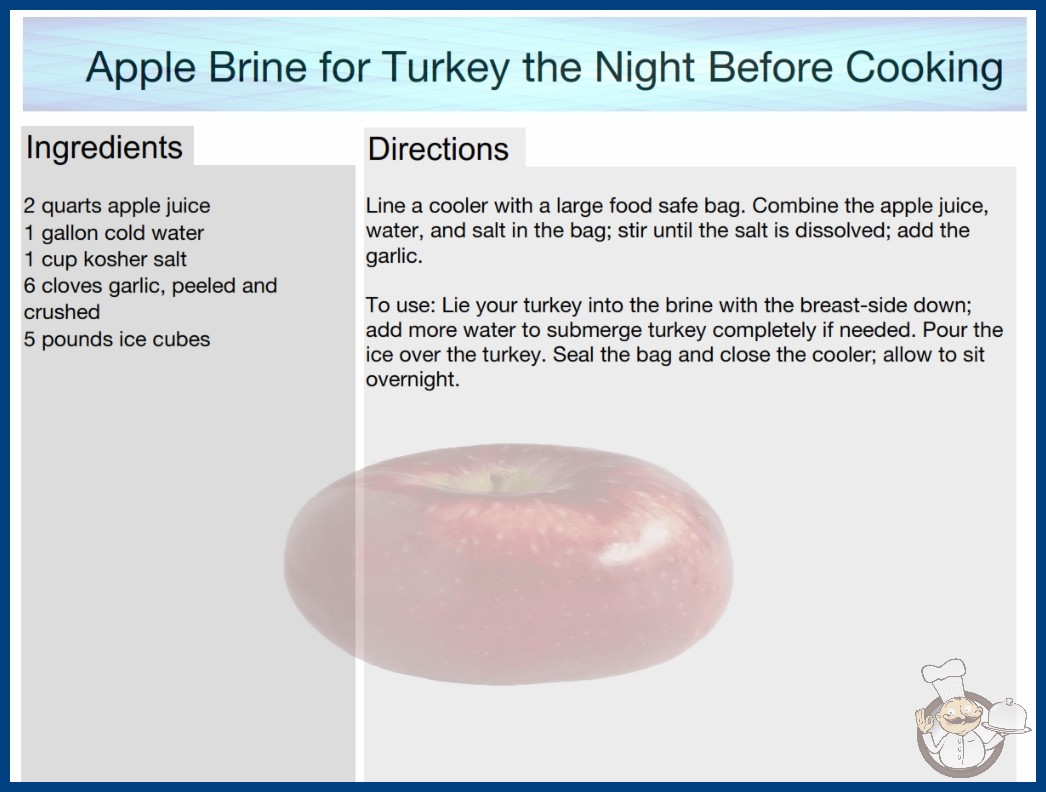 Apple Brine for Turkey the Night Before Cooking

Ingredients

2 quarts apple juice
1 gallon cold water
1 cup kosher salt
6 cloves garlic, peeled and crushed
5 pounds ice cubes

Directions

Line a cooler with a large food safe bag. Combine the apple juice, water, and salt in the bag; stir until the salt is dissolved; add the garlic.

To use: Lie your turkey into the brine with the breast-side down; add more water to submerge turkey completely if needed. Pour the ice over the turkey. Seal the bag and close the cooler; allow to sit overnight.